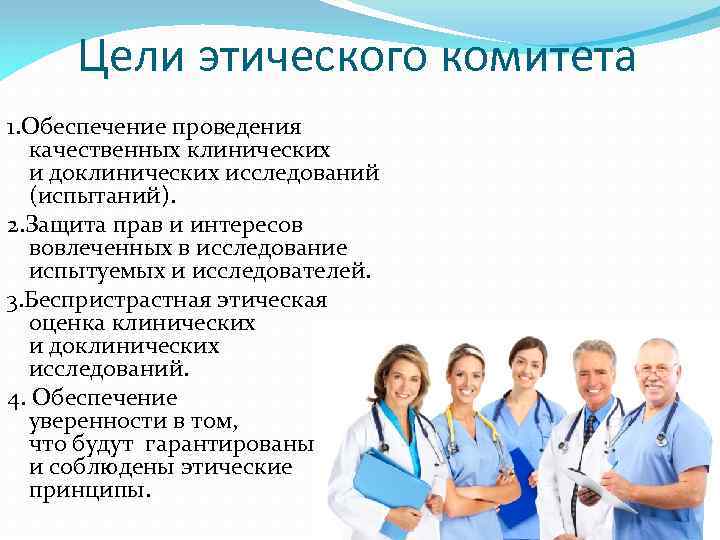 Цели этического комитета

1.Обеспечение проведения качественных клинических и доклинических исследований (испытаний).

2.Защита прав и интересов вовлеченных в исследование испытуемых и исследователей.

3.Беспристрастная этическая оценка клинических и доклинических исследований.

4. Обеспечение уверенности в том, что будут гарантированы и соблюдены этические принципы.